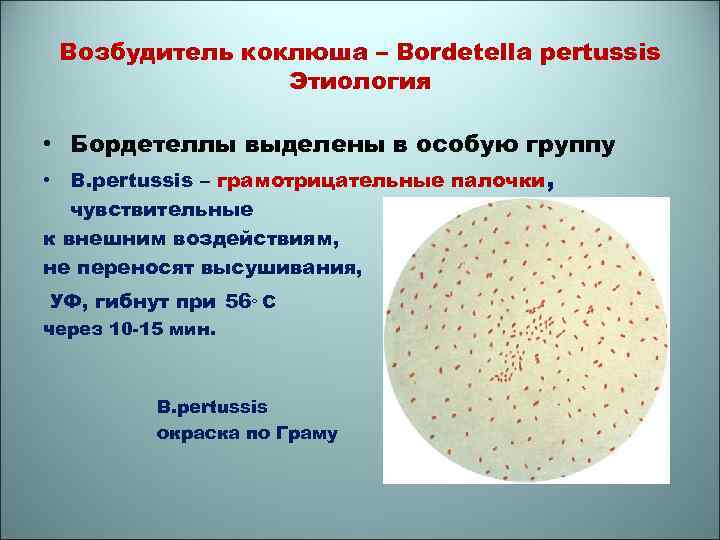 Возбудитель коклюша – Bordetella pertussis
Этиология

• Бордетеллы выделены в особую группу

• B.pertussis – грамотрицательные палочки, чувствительные к внешним воздействиям, не переносят высушивания, УФ, гибнут при 56° С через 10-15 мин.

B.pertussis
окраска по Граму